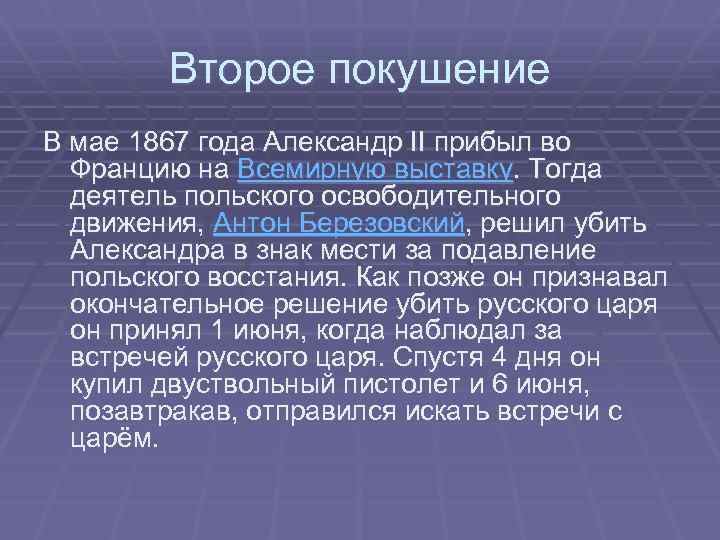 Второе покушение

В мае 1867 года Александр II прибыл во Францию на Всемирную выставку. Тогда деятель польского освободительного движения, Антон Березовский, решил убить Александра в знак мести за подавление польского восстания. Как позже он признавал окончательное решение убить русского царя он принял 1 июня, когда наблюдал за встречей русского царя. Спустя 4 дня он купил двуствольный пистолет и 6 июня, позавтракав, отправился искать встречи с царём.